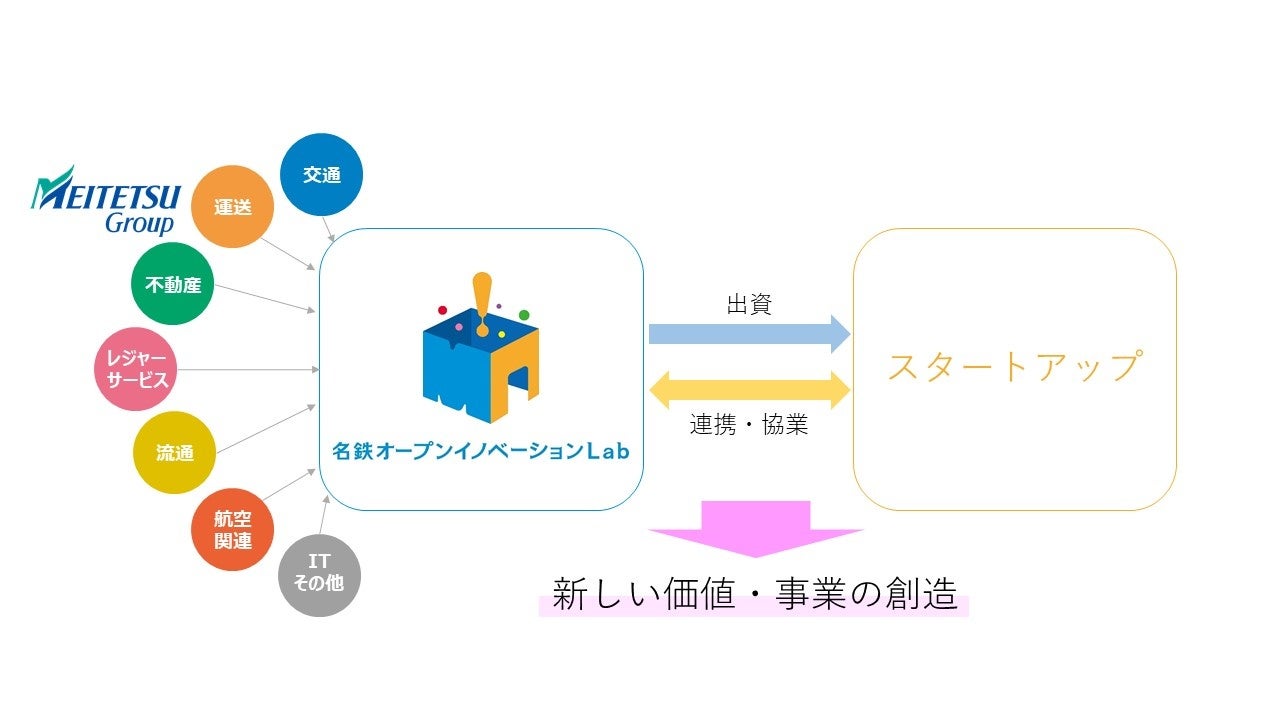 MEITETSU Group

交通

運送

不動産

レジャー サービス

流通

航空 関連

IT その他

名鉄オープンイノベーションLab

出資

連携・協業

スタートアップ

新しい価値・事業の創造